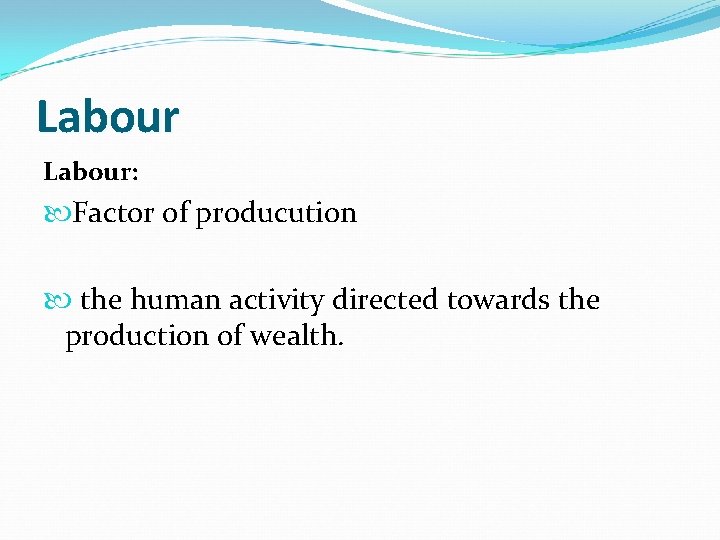 Labour

Labour:

Factor of producution

the human activity directed towards the production of wealth.